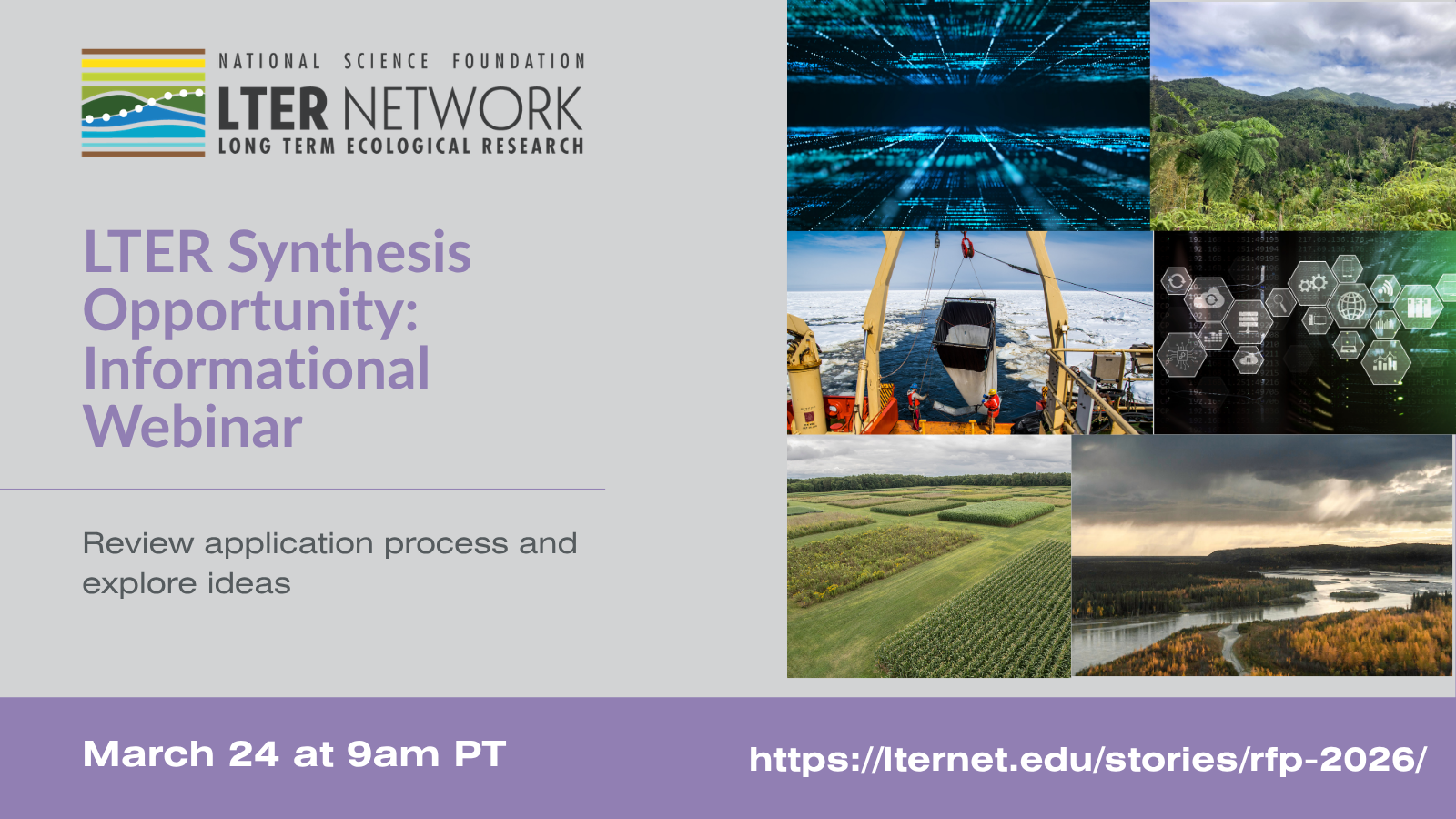 NATIONAL SCIENCE FOUNDATION
LTER NETWORK
LONG TERM ECOLOGICAL RESEARCH

LTER Synthesis Opportunity: Informational Webinar

Review application process and explore ideas

March 24 at 9am PT

https://lternet.edu/stories/rfp-2026/